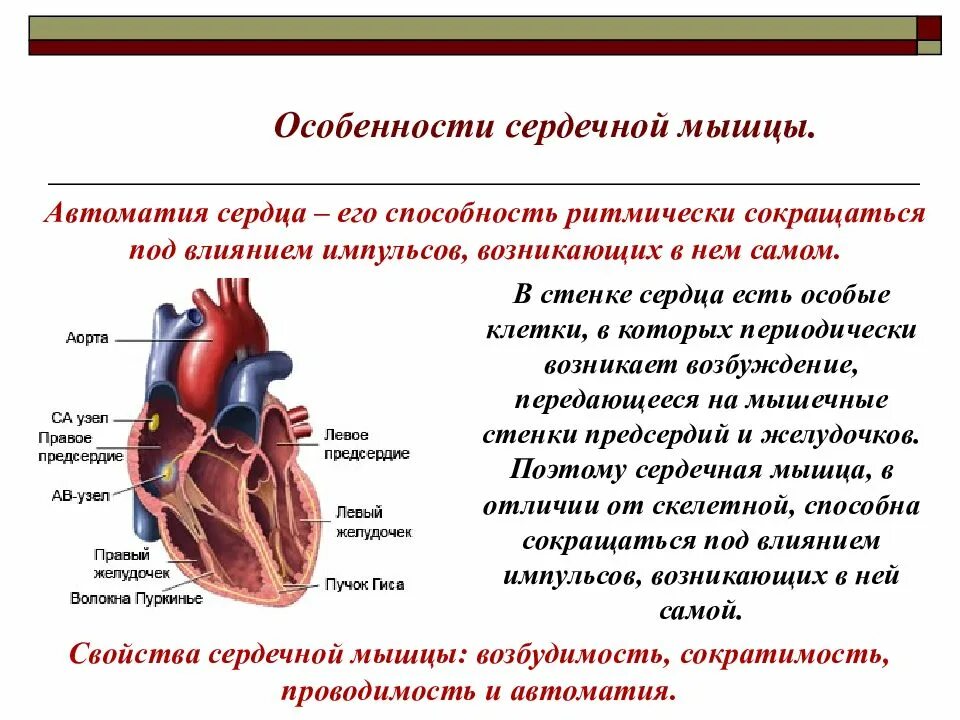 Особенности сердечной мышцы.

Автоматия сердца – его способность ритмически сокращаться под влиянием импульсов, возникающих в нем самом.

Аорта
СА узел
Правое предсердие
АВ-узел
Правый желудочек
Волокна Пуркинье
Левое предсердие
Левый желудочек
Пучок Гиса

В стенке сердца есть особые клетки, в которых периодически возникает возбуждение, передающееся на мышечные стенки предсердий и желудочков. Поэтому сердечная мышца, в отличии от скелетной, способна сокращаться под влиянием импульсов, возникающих в ней самой.

Свойства сердечной мышцы: возбудимость, сократимость, проводимость и автоматия.